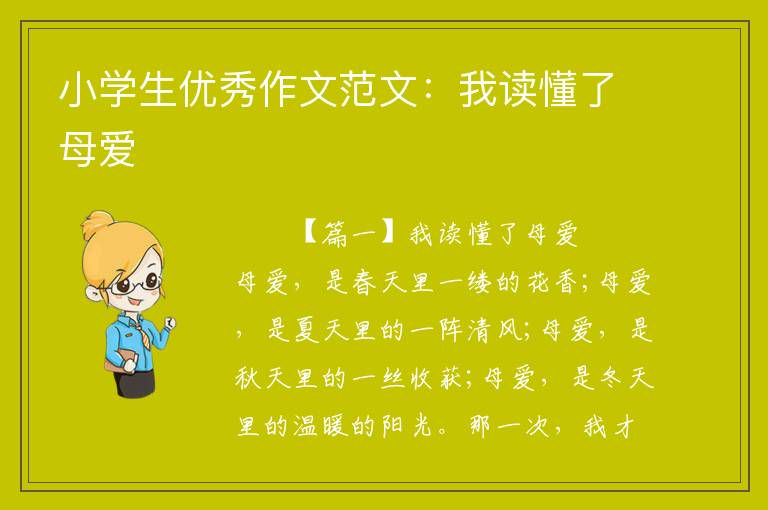 小学生优秀作文范文：我读懂了母爱

【篇一】我读懂了母爱

母爱，是春天里一缕的花香；母爱，是夏天里的一阵清风；母爱，是秋天里的一丝收获；母爱，是冬天里的温暖的阳光。那一次，我才